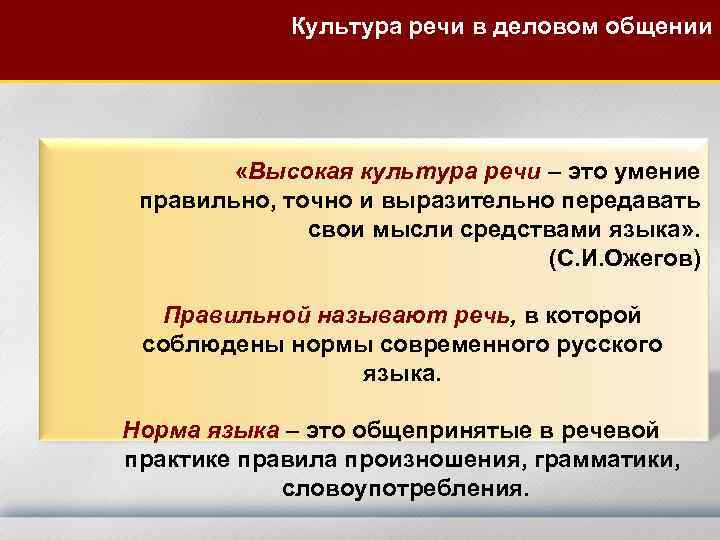 Культура речи в деловом общении

«Высокая культура речи – это умение правильно, точно и выразительно передавать свои мысли средствами языка».
(С.И.Ожегов)

Правильной называют речь, в которой соблюдены нормы современного русского языка.

Норма языка – это общепринятые в речевой практике правила произношения, грамматики, словоупотребления.